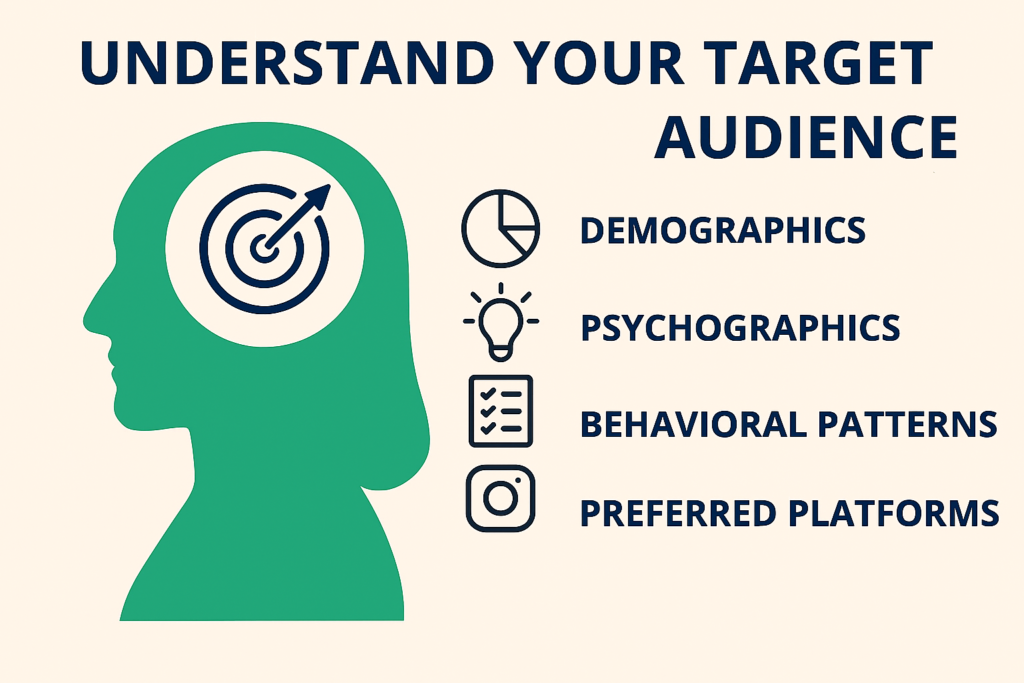 UNDERSTAND YOUR TARGET AUDIENCE

DEMOGRAPHICS

PSYCHOGRAPHICS

BEHAVIORAL PATTERNS

PREFERRED PLATFORMS